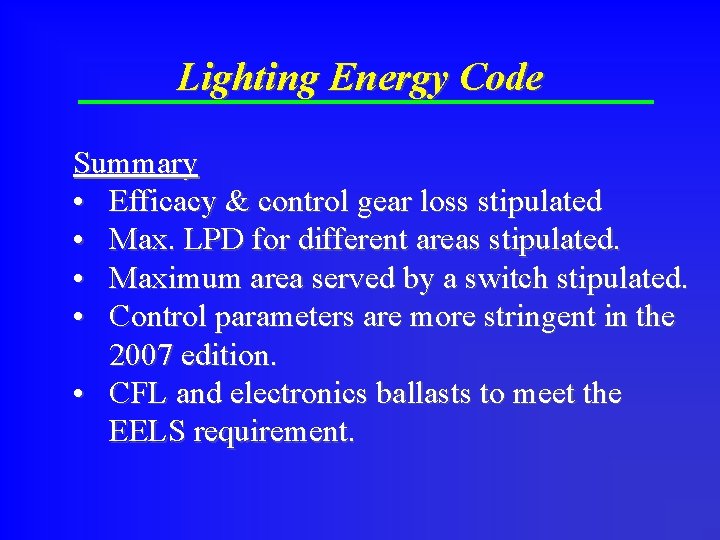 Lighting Energy Code

Summary
• Efficacy & control gear loss stipulated
• Max. LPD for different areas stipulated.
• Maximum area served by a switch stipulated.
• Control parameters are more stringent in the 2007 edition.
• CFL and electronics ballasts to meet the EELS requirement.